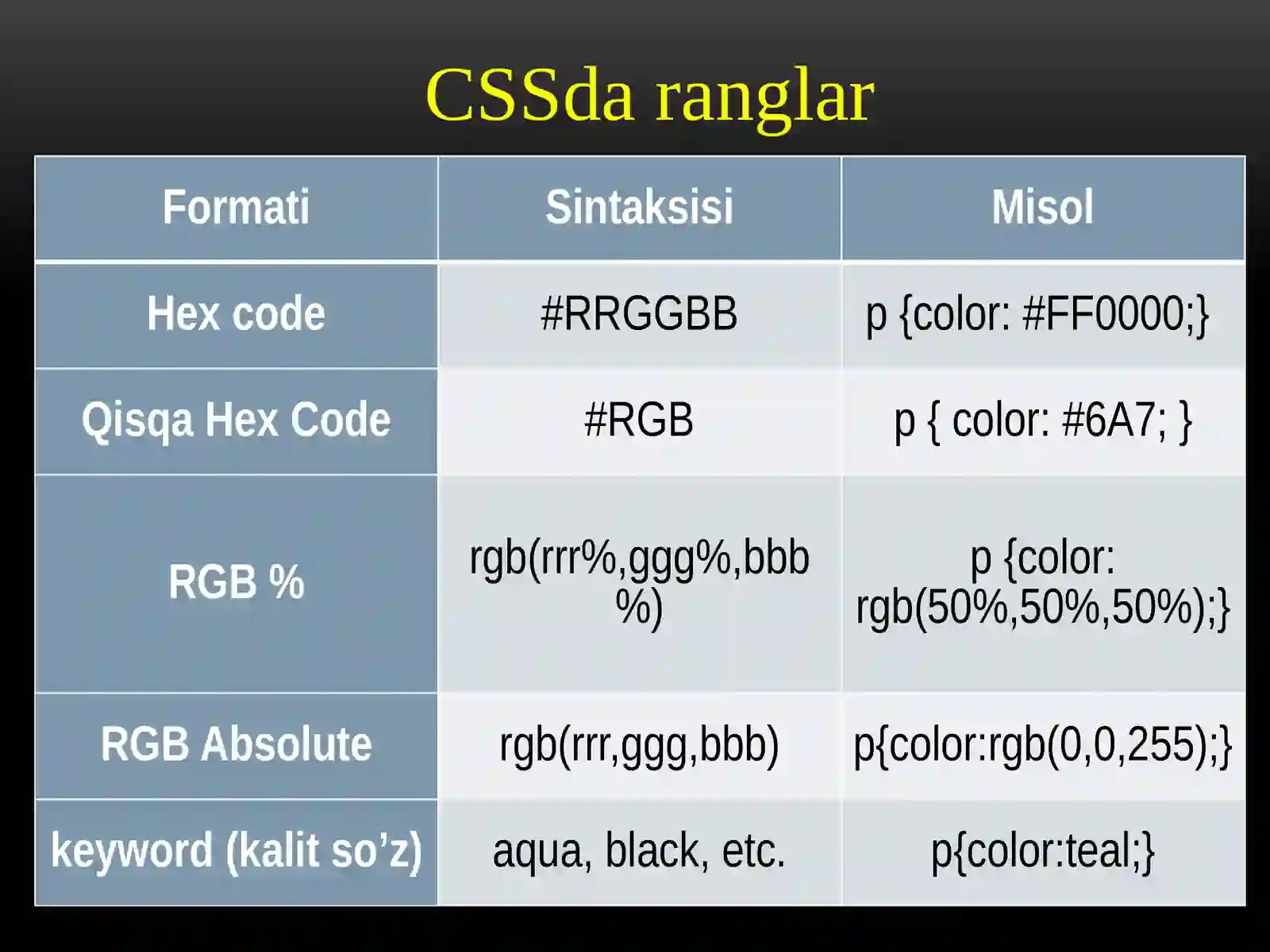 CSSda ranglar

| Formati | Sintaksisi | Misol |
|---|---|---|
| Hex code | #RRGGBB | p {color: #FF0000;} |
| Qisqa Hex Code | #RGB | p { color: #6A7; } |
| RGB % | rgb(rrr%,ggg%,bbb%) | p {color: rgb(50%,50%,50%);} |
| RGB Absolute | rgb(rrr,ggg,bbb) | p{color:rgb(0,0,255);} |
| keyword (kalit so’z) | aqua, black, etc. | p{color:teal;} |